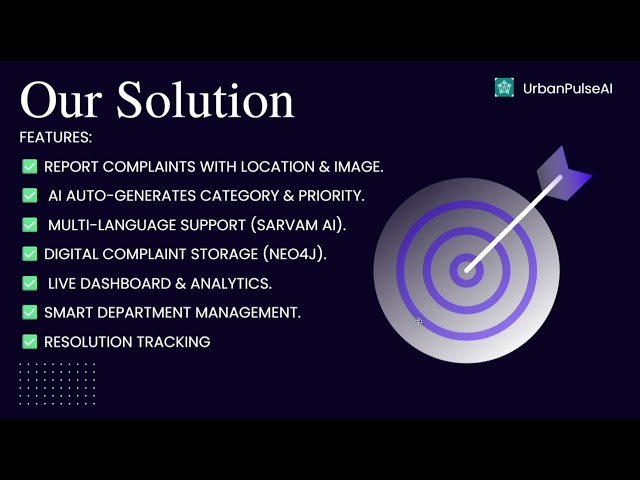 Our Solution

UrbanPulseAI

FEATURES:

✅ REPORT COMPLAINTS WITH LOCATION & IMAGE.
✅ AI AUTO-GENERATES CATEGORY & PRIORITY.
✅ MULTI-LANGUAGE SUPPORT (SARVAM AI).
✅ DIGITAL COMPLAINT STORAGE (NEO4J).
✅ LIVE DASHBOARD & ANALYTICS.
✅ SMART DEPARTMENT MANAGEMENT.
✅ RESOLUTION TRACKING